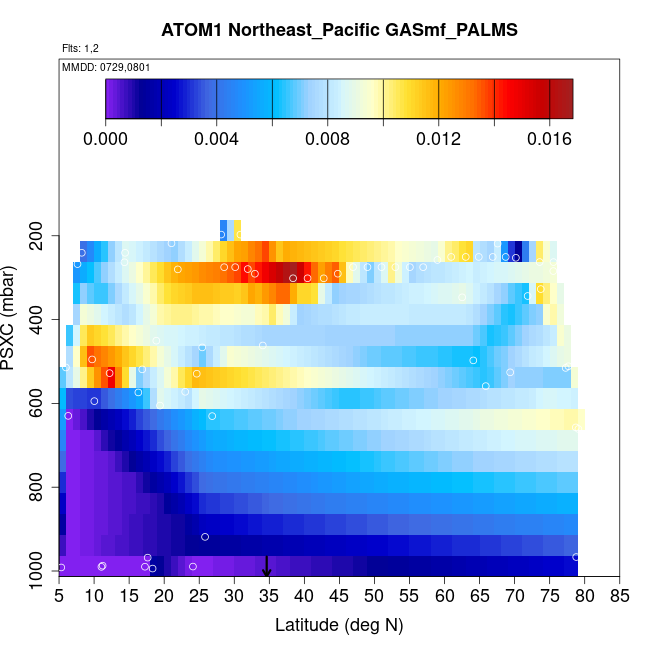 ATOM1 Northeast_Pacific GASmf_PALMS

Flts: 1,2

MMDD: 0729,0801

0.000 0.004 0.008 0.012 0.016

PSXC (mbar)

200
400
600
800
1000

5 10 15 20 25 30 35 40 45 50 55 60 65 70 75 80 85

Latitude (deg N)